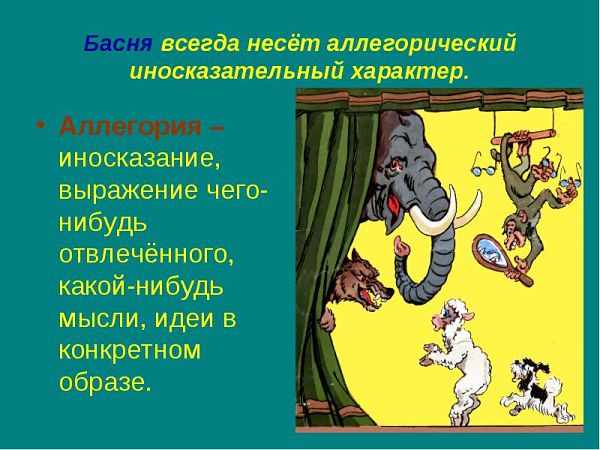 Басня всегда несёт аллегорический иносказательный характер.

• Аллегория – иносказание, выражение чего-нибудь отвлечённого, какой-нибудь мысли, идеи в конкретном образе.